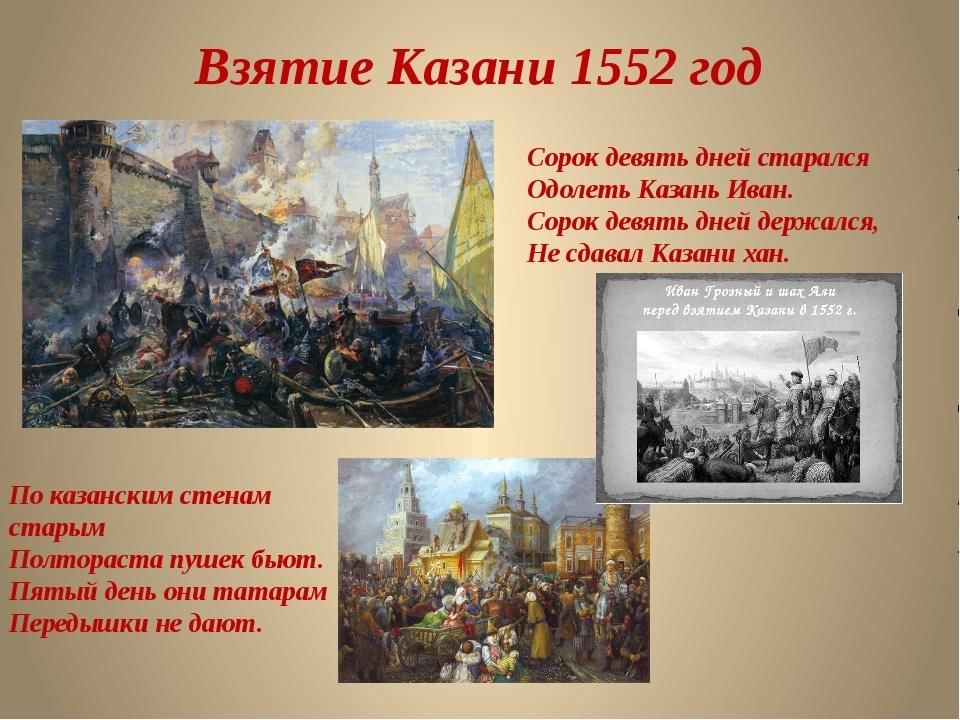 Взятие Казани 1552 год

Сорок девять дней старался
Одолеть Казань Иван.
Сорок девять дней держался,
Не сдавал Казани хан.

Иван Грозный и шах Али
перед взятием Казани в 1552 г.

По казанским стенам
старым
Полтораста пушек бьют.
Пятый день они татарам
Передышки не дают.